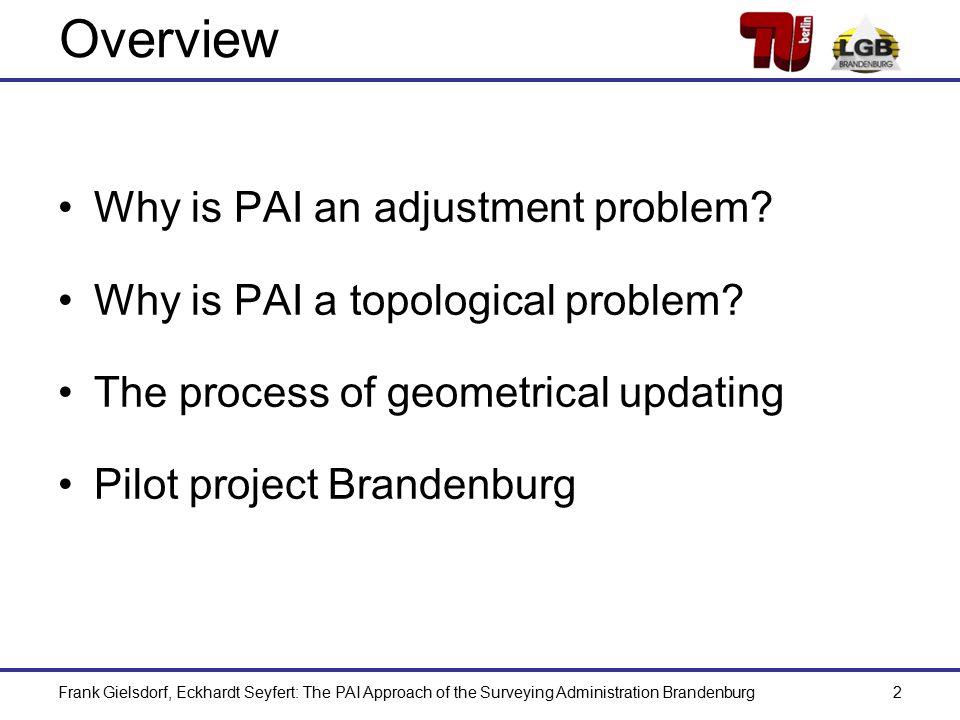 Overview

TU berlin

LGB BRANDENBURG

• Why is PAI an adjustment problem?

• Why is PAI a topological problem?

• The process of geometrical updating

• Pilot project Brandenburg

Frank Gielsdorf, Eckhardt Seyfert: The PAI Approach of the Surveying Administration Brandenburg

2